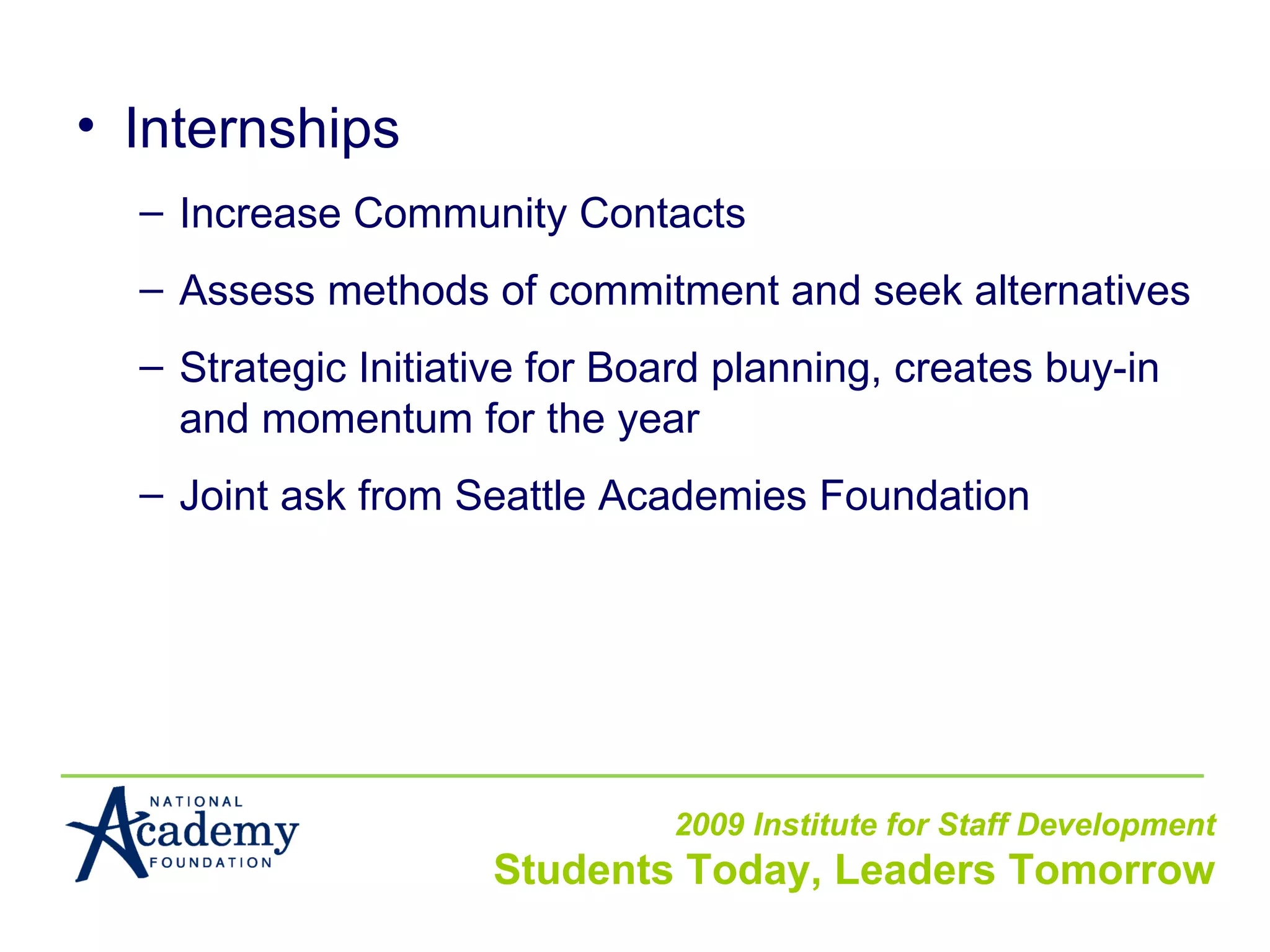 • Internships

– Increase Community Contacts

– Assess methods of commitment and seek alternatives

– Strategic Initiative for Board planning, creates buy-in and momentum for the year

– Joint ask from Seattle Academies Foundation

NATIONAL Academy FOUNDATION

2009 Institute for Staff Development

Students Today, Leaders Tomorrow